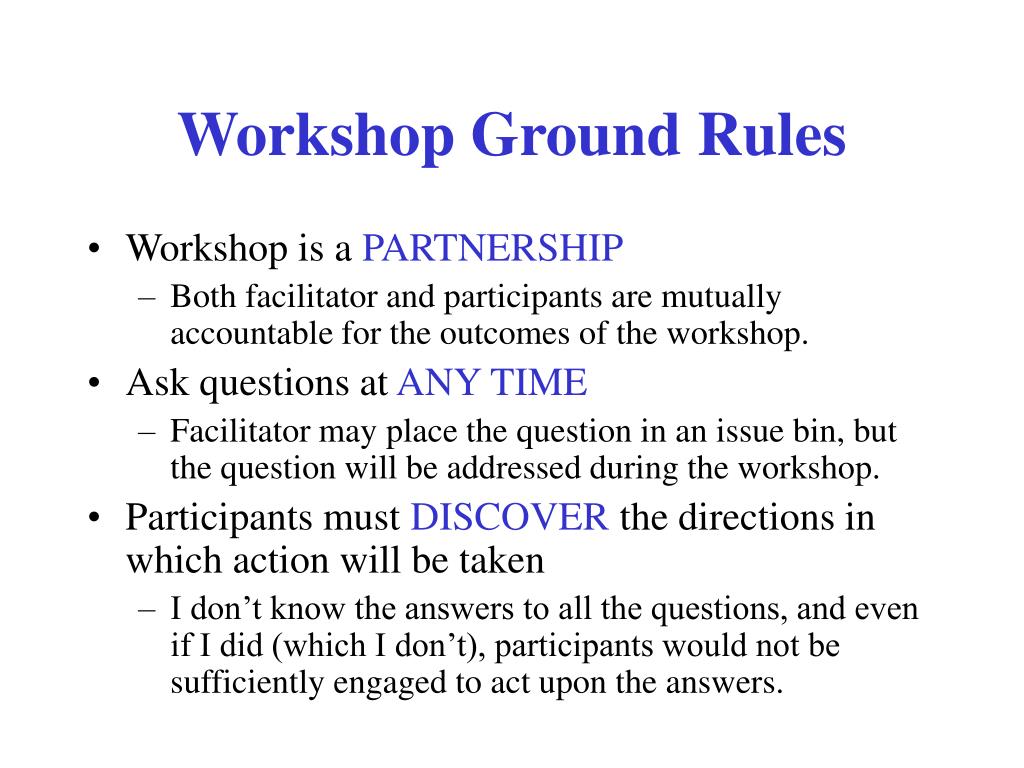 Workshop Ground Rules

• Workshop is a PARTNERSHIP
– Both facilitator and participants are mutually accountable for the outcomes of the workshop.

• Ask questions at ANY TIME
– Facilitator may place the question in an issue bin, but the question will be addressed during the workshop.

• Participants must DISCOVER the directions in which action will be taken
– I don’t know the answers to all the questions, and even if I did (which I don’t), participants would not be sufficiently engaged to act upon the answers.